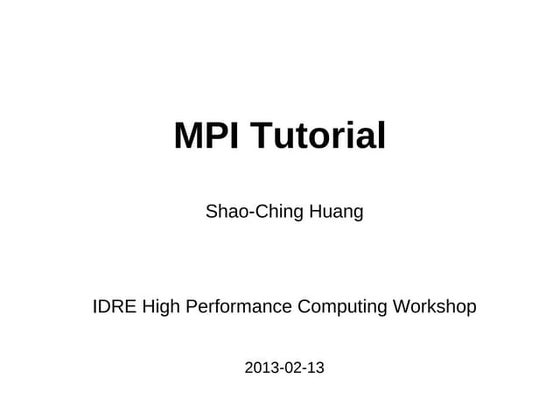 MPI Tutorial

Shao-Ching Huang

IDRE High Performance Computing Workshop

2013-02-13